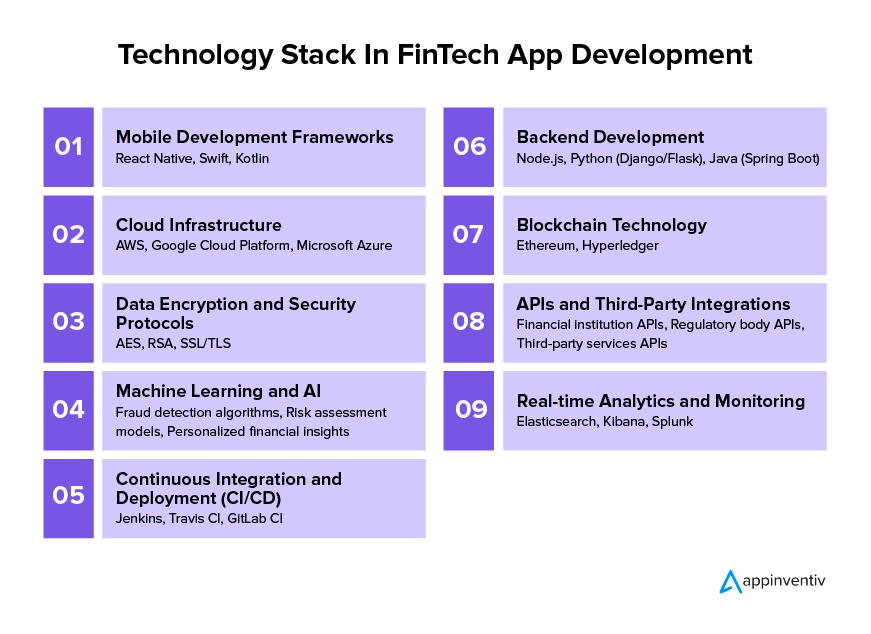 Technology Stack In FinTech App Development

01
Mobile Development Frameworks
React Native, Swift, Kotlin

02
Cloud Infrastructure
AWS, Google Cloud Platform, Microsoft Azure

03
Data Encryption and Security Protocols
AES, RSA, SSL/TLS

04
Machine Learning and AI
Fraud detection algorithms, Risk assessment models, Personalized financial insights

05
Continuous Integration and Deployment (CI/CD)
Jenkins, Travis CI, GitLab CI

06
Backend Development
Node.js, Python (Django/Flask), Java (Spring Boot)

07
Blockchain Technology
Ethereum, Hyperledger

08
APIs and Third-Party Integrations
Financial institution APIs, Regulatory body APIs, Third-party services APIs

09
Real-time Analytics and Monitoring
Elasticsearch, Kibana, Splunk

appinventiv